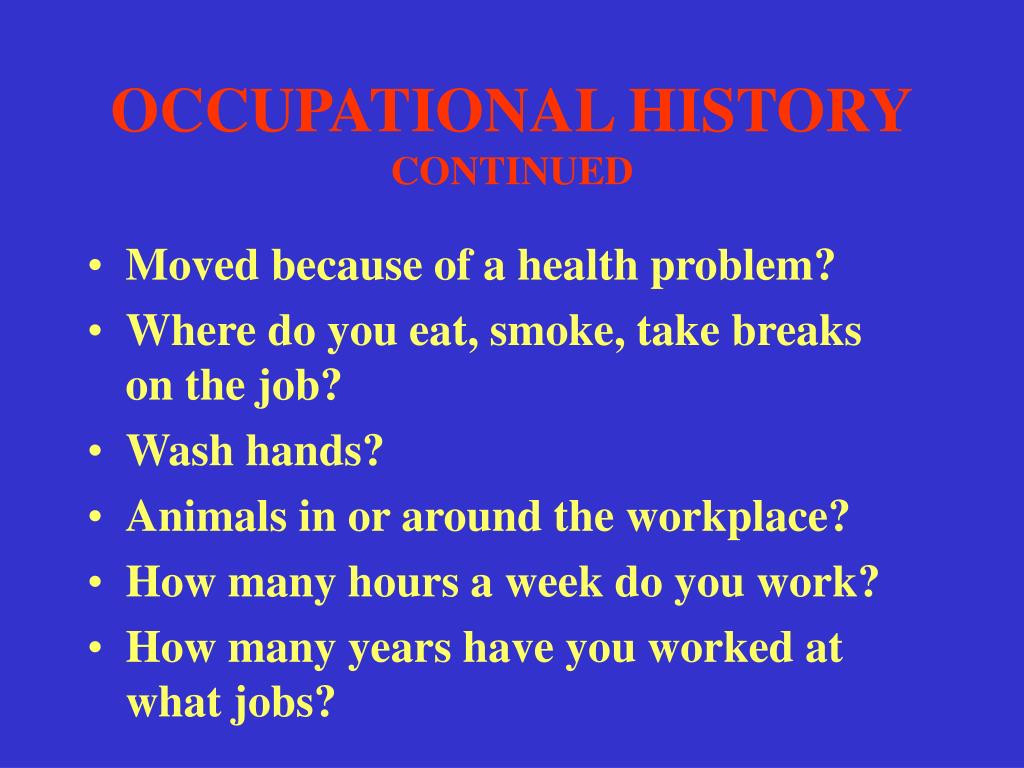 OCCUPATIONAL HISTORY
CONTINUED

• Moved because of a health problem?
• Where do you eat, smoke, take breaks on the job?
• Wash hands?
• Animals in or around the workplace?
• How many hours a week do you work?
• How many years have you worked at what jobs?